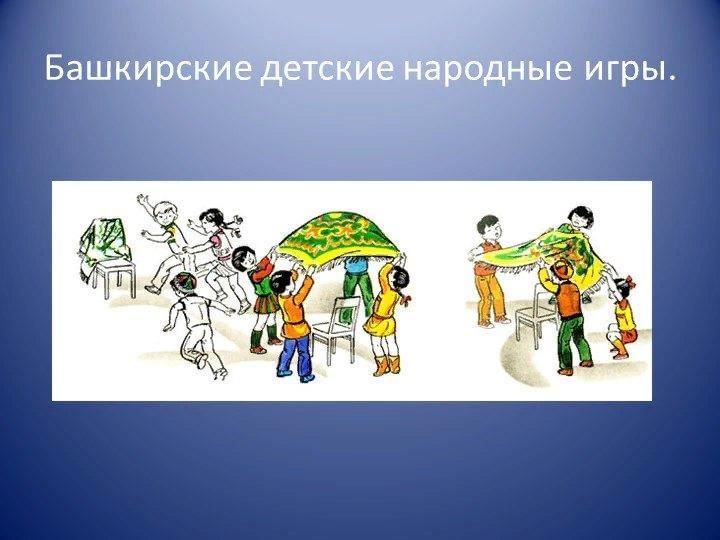 Башкирские детские народные игры.